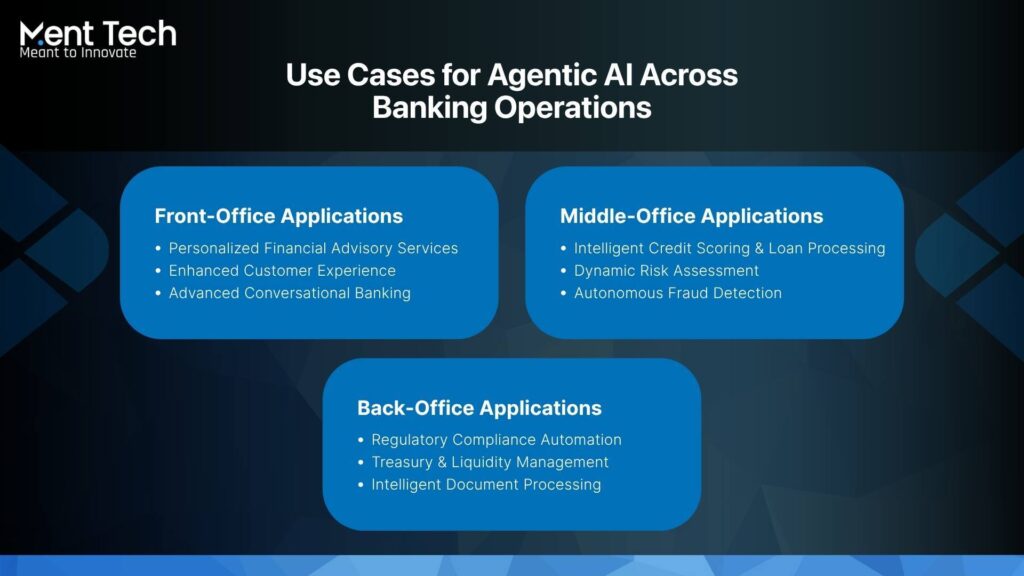 Ment Tech
Meant to Innovate

Use Cases for Agentic AI Across Banking Operations

Front-Office Applications
• Personalized Financial Advisory Services
• Enhanced Customer Experience
• Advanced Conversational Banking

Middle-Office Applications
• Intelligent Credit Scoring & Loan Processing
• Dynamic Risk Assessment
• Autonomous Fraud Detection

Back-Office Applications
• Regulatory Compliance Automation
• Treasury & Liquidity Management
• Intelligent Document Processing